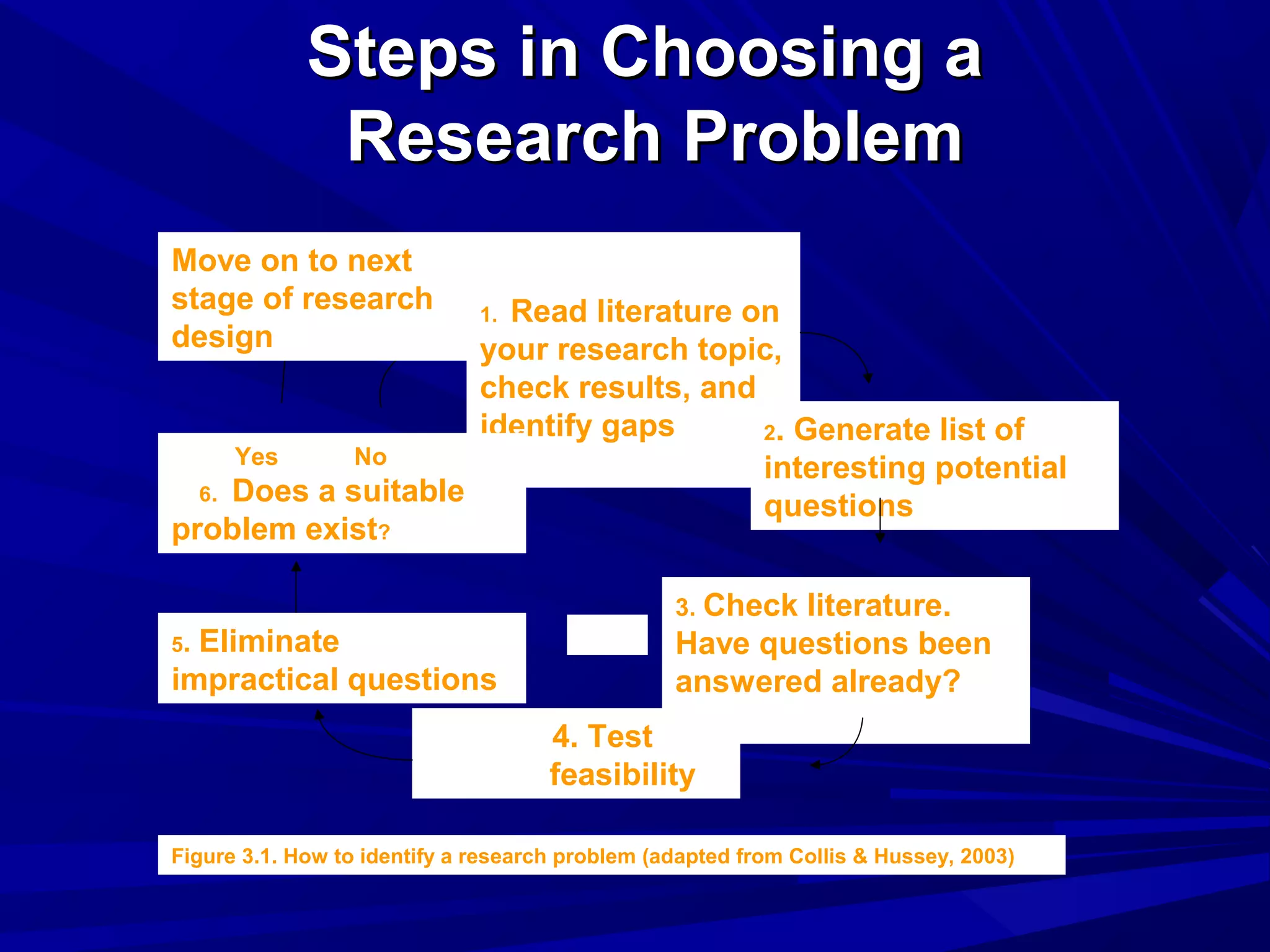 Steps in Choosing a Research Problem

Move on to next stage of research design

1. Read literature on your research topic, check results, and identify gaps

2. Generate list of interesting potential questions

Yes No
6. Does a suitable problem exist?

3. Check literature. Have questions been answered already?

5. Eliminate impractical questions

4. Test feasibility

Figure 3.1. How to identify a research problem (adapted from Collis & Hussey, 2003)